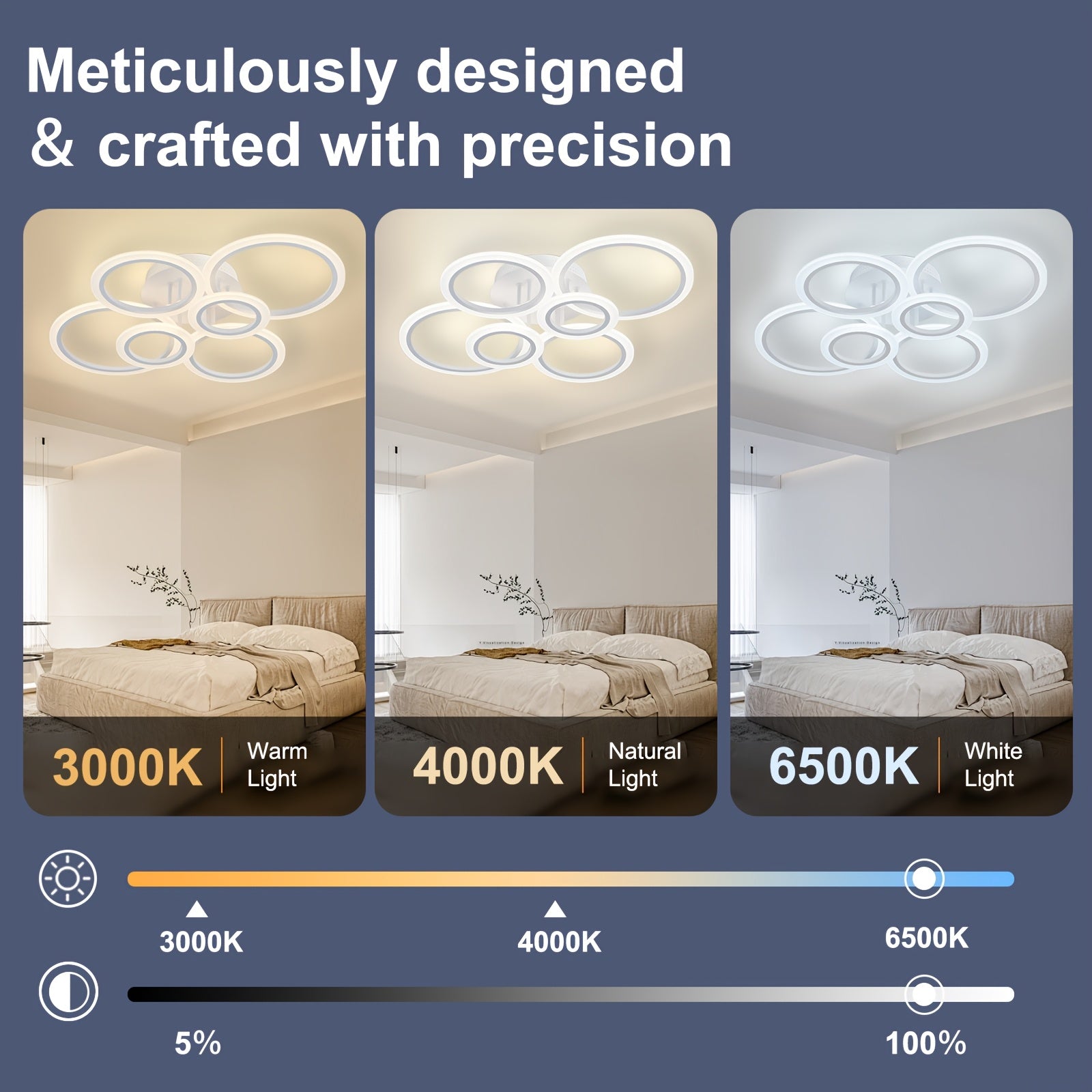 Meticulously designed & crafted with precision

3000K Warm Light

4000K Natural Light

6500K White Light

3000K

4000K

6500K

5%

100%